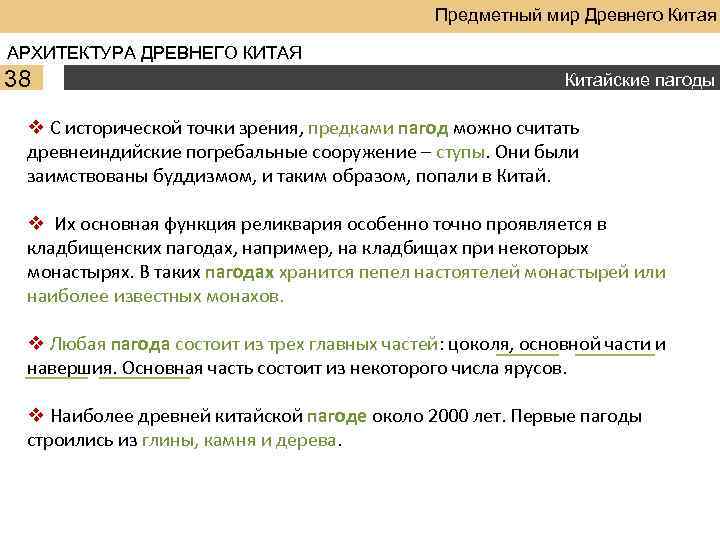 Предметный мир Древнего Китая

АРХИТЕКТУРА ДРЕВНЕГО КИТАЯ

38

Китайские пагоды

❖ С исторической точки зрения, предками пагод можно считать древнеиндийские погребальные сооружение – ступы. Они были заимствованы буддизмом, и таким образом, попали в Китай.

❖ Их основная функция реликвария особенно точно проявляется в кладбищенских пагодах, например, на кладбищах при некоторых монастырях. В таких пагодах хранится пепел настоятелей монастырей или наиболее известных монахов.

❖ Любая пагода состоит из трех главных частей: цоколя, основной части и навершия. Основная часть состоит из некоторого числа ярусов.

❖ Наиболее древней китайской пагоде около 2000 лет. Первые пагоды строились из глины, камня и дерева.